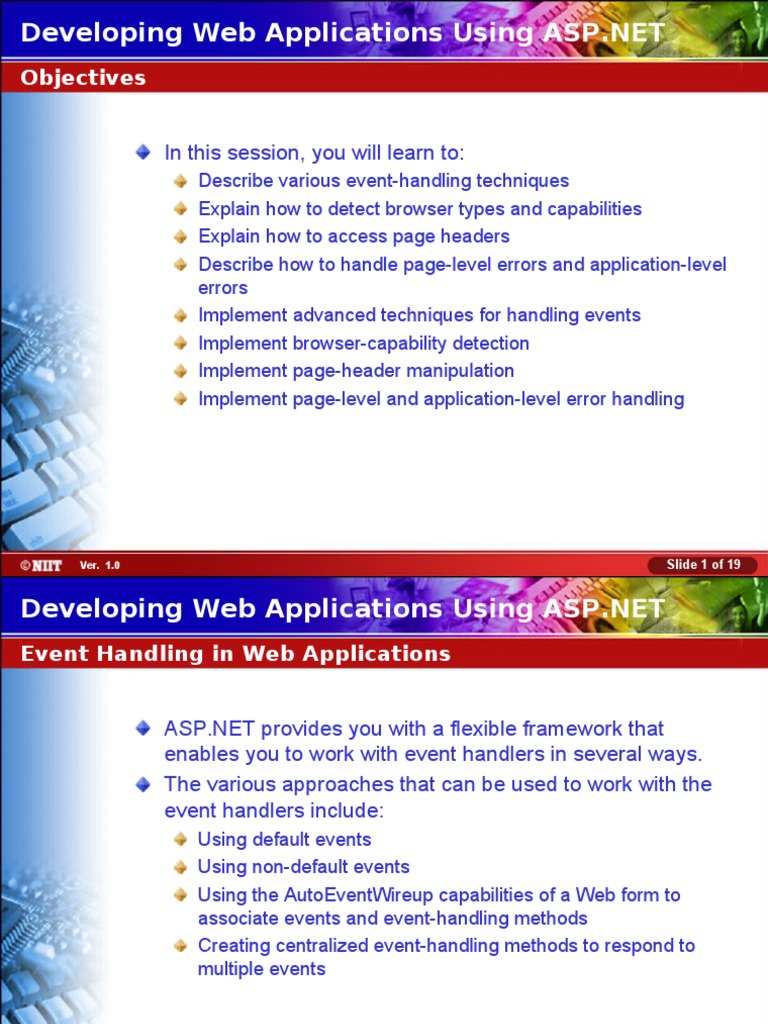 Developing Web Applications Using ASP.NET

Objectives

In this session, you will learn to:

Describe various event-handling techniques

Explain how to detect browser types and capabilities

Explain how to access page headers

Describe how to handle page-level errors and application-level errors

Implement advanced techniques for handling events

Implement browser-capability detection

Implement page-header manipulation

Implement page-level and application-level error handling

©NIIT Ver. 1.0 Slide 1 of 19

Developing Web Applications Using ASP.NET

Event Handling in Web Applications

ASP.NET provides you with a flexible framework that enables you to work with event handlers in several ways.

The various approaches that can be used to work with the event handlers include:

Using default events

Using non-default events

Using the AutoEventWireup capabilities of a Web form to associate events and event-handling methods

Creating centralized event-handling methods to respond to multiple events